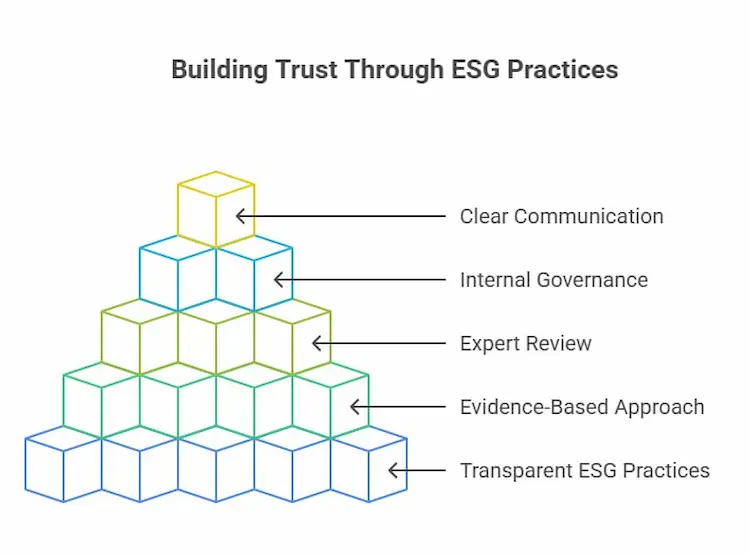 Building Trust Through ESG Practices

Clear Communication

Internal Governance

Expert Review

Evidence-Based Approach

Transparent ESG Practices